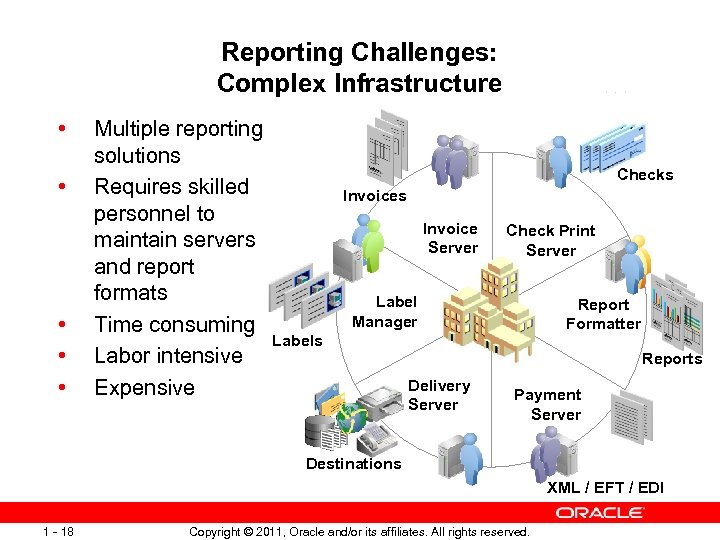 Reporting Challenges:
Complex Infrastructure

• Multiple reporting solutions
• Requires skilled personnel to maintain servers and report formats
• Time consuming
• Labor intensive
• Expensive

Invoices

Checks

Invoice Server

Check Print Server

Label Manager

Report Formatter

Labels

Reports

Delivery Server

Payment Server

Destinations

XML / EFT / EDI

ORACLE

1 - 18

Copyright © 2011, Oracle and/or its affiliates. All rights reserved.